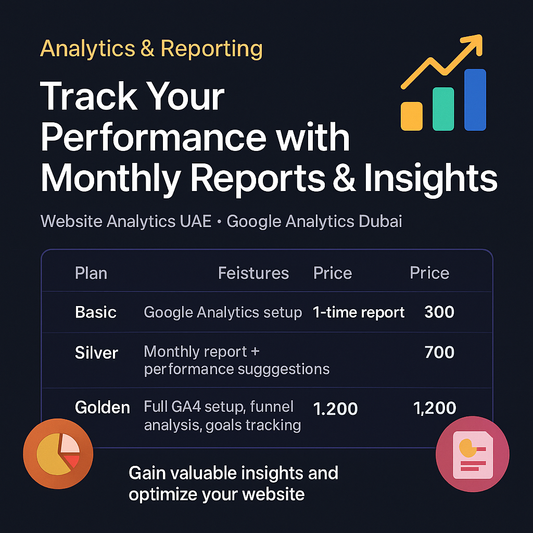 Analytics & Reporting

Track Your Performance with Monthly Reports & Insights

Website Analytics UAE • Google Analytics Dubai

| Plan | Feistures | Price | Price |
|---|---|---|---|
| Basic | Google Analytics setup | 1-time report | 300 |
| Silver | Monthly report + performance suggestions | | 700 |
| Golden | Full GA4 setup, funnel analysis, goals tracking | 1.200 | 1,200 |

Gain valuable insights and optimize your website